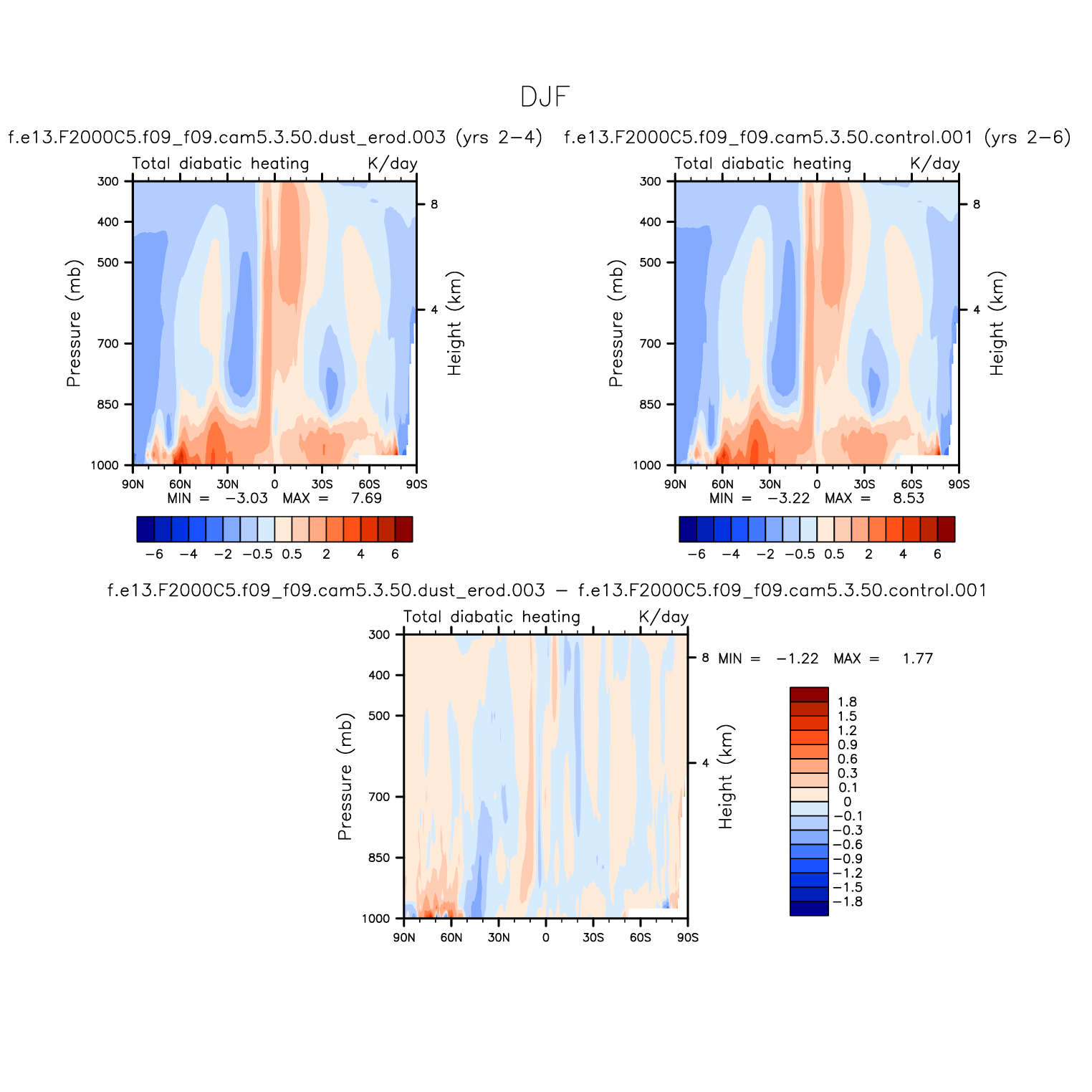 DJF

f.e13.F2000C5.f09_f09.cam5.3.50.dust_erod.003 (yrs 2−4)

Total diabatic heating K/day

300
400
500
700
850
1000

Pressure (mb)

8
4

Height (km)

90N 60N 30N 0 30S 60S 90S

MIN = −3.03 MAX = 7.69

−6 −4 −2 −0.5 0.5 2 4 6

f.e13.F2000C5.f09_f09.cam5.3.50.control.001 (yrs 2−6)

Total diabatic heating K/day

300
400
500
700
850
1000

Pressure (mb)

8
4

Height (km)

90N 60N 30N 0 30S 60S 90S

MIN = −3.22 MAX = 8.53

−6 −4 −2 −0.5 0.5 2 4 6

f.e13.F2000C5.f09_f09.cam5.3.50.dust_erod.003 − f.e13.F2000C5.f09_f09.cam5.3.50.control.001

Total diabatic heating K/day

300
400
500
700
850
1000

Pressure (mb)

8
4

Height (km)

90N 60N 30N 0 30S 60S 90S

MIN = −1.22 MAX = 1.77

1.8
1.5
1.2
0.9
0.6
0.3
0.1
0
−0.1
−0.3
−0.6
−0.9
−1.2
−1.5
−1.8